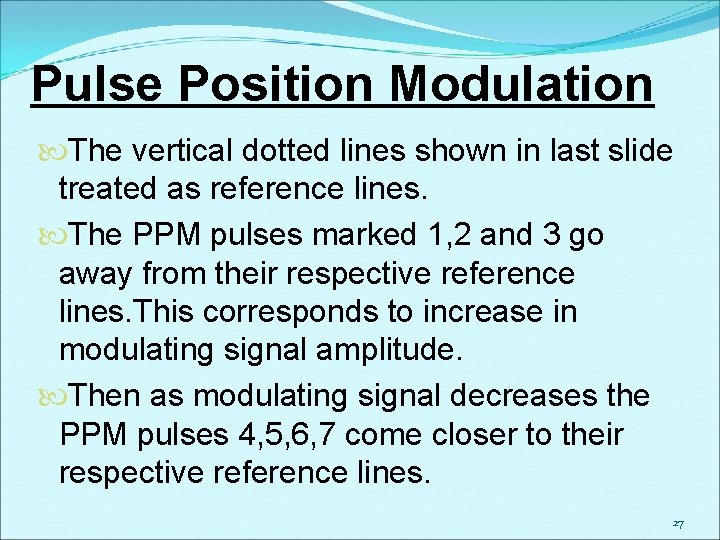 Pulse Position Modulation

The vertical dotted lines shown in last slide treated as reference lines.

The PPM pulses marked 1,2 and 3 go away from their respective reference lines.This corresponds to increase in modulating signal amplitude.

Then as modulating signal decreases the PPM pulses 4,5,6,7 come closer to their respective reference lines.

27